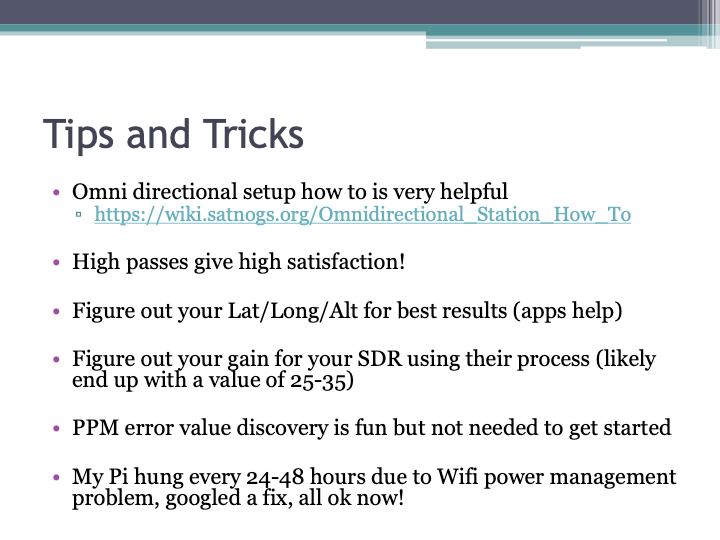 Tips and Tricks

• Omni directional setup how to is very helpful
  ▫ https://wiki.satnogs.org/Omnidirectional_Station_How_To

• High passes give high satisfaction!

• Figure out your Lat/Long/Alt for best results (apps help)

• Figure out your gain for your SDR using their process (likely end up with a value of 25-35)

• PPM error value discovery is fun but not needed to get started

• My Pi hung every 24-48 hours due to Wifi power management problem, googled a fix, all ok now!